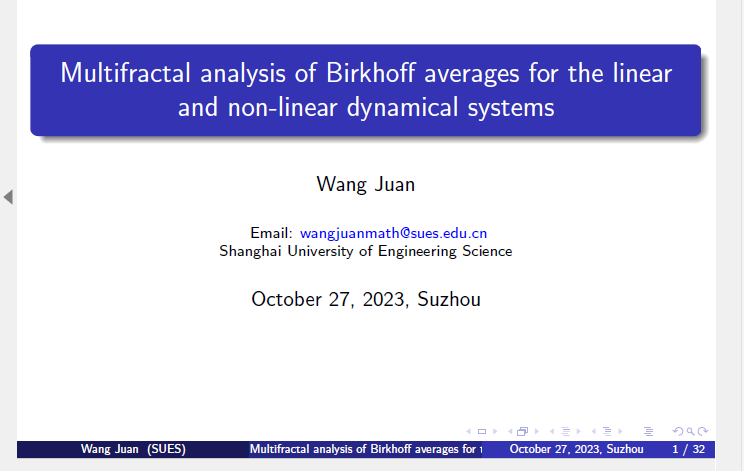 Multifractal analysis of Birkhoff averages for the linear and non-linear dynamical systems

Wang Juan

Email: wangjuanmath@sues.edu.cn
Shanghai University of Engineering Science

October 27, 2023, Suzhou

Wang Juan (SUES) Multifractal analysis of Birkhoff averages for t October 27, 2023, Suzhou 1 / 32